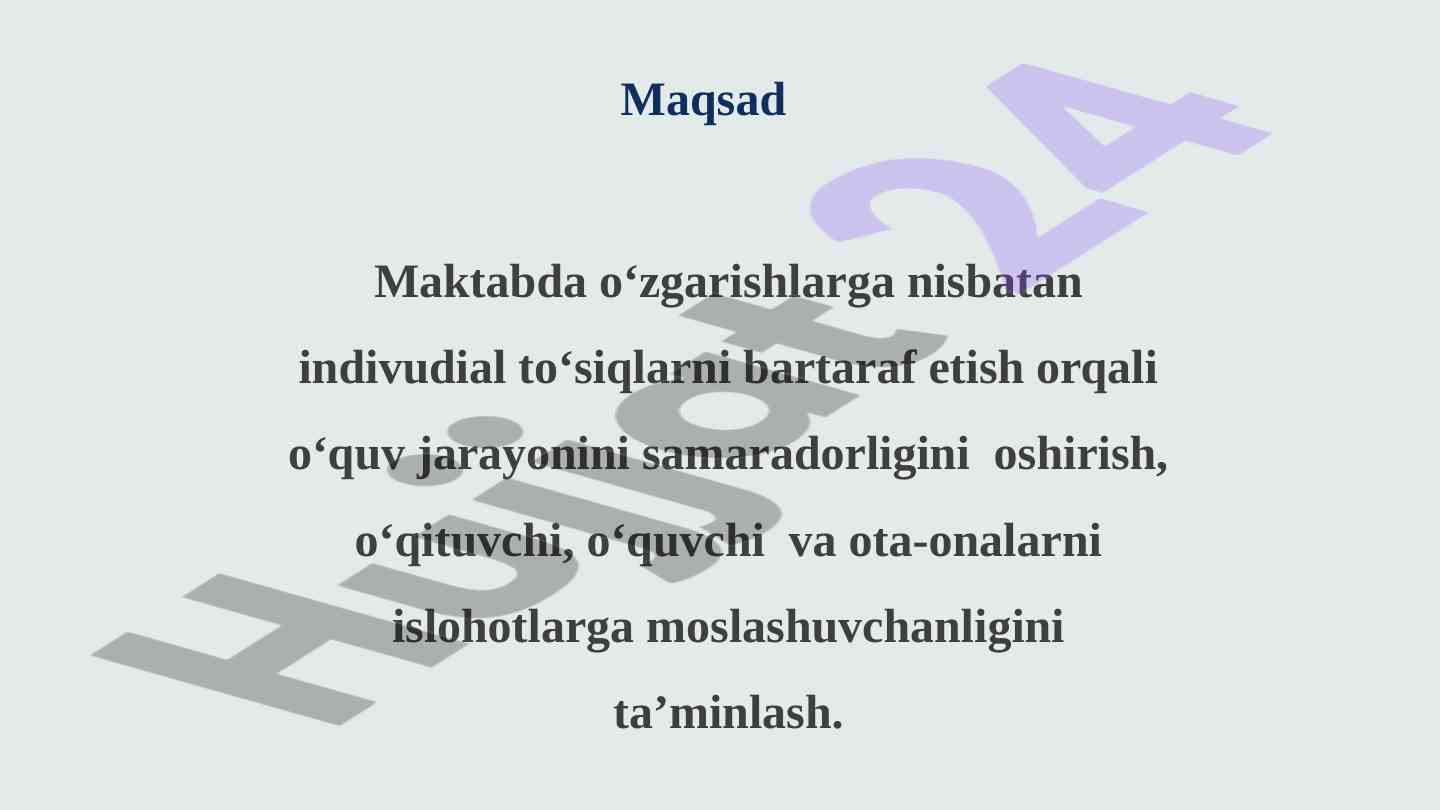 Maqsad

Maktabda o‘zgarishlarga nisbatan indivudial to‘siqlarni bartaraf etish orqali o‘quv jarayonini samaradorligini  oshirish, o‘qituvchi, o‘quvchi  va ota-onalarni islohotlarga moslashuvchanligini ta’minlash.

Hujjat24